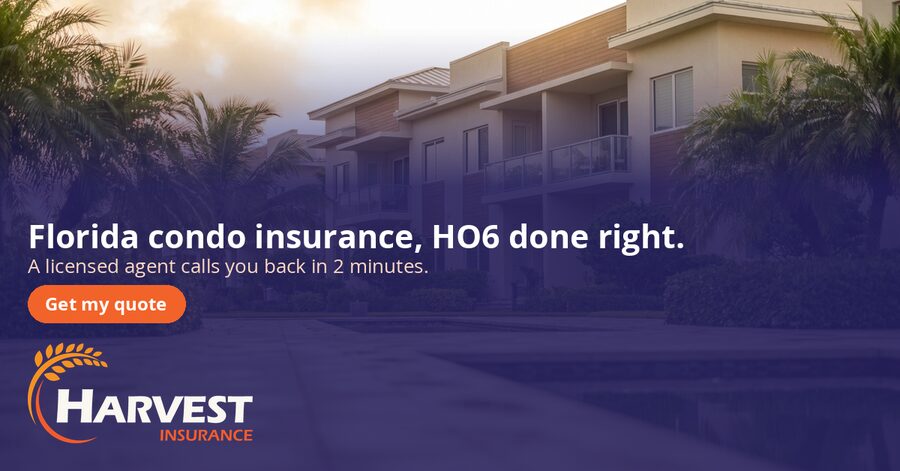 Florida condo insurance, HO6 done right.
A licensed agent calls you back in 2 minutes.

Get my quote

HARVEST
INSURANCE